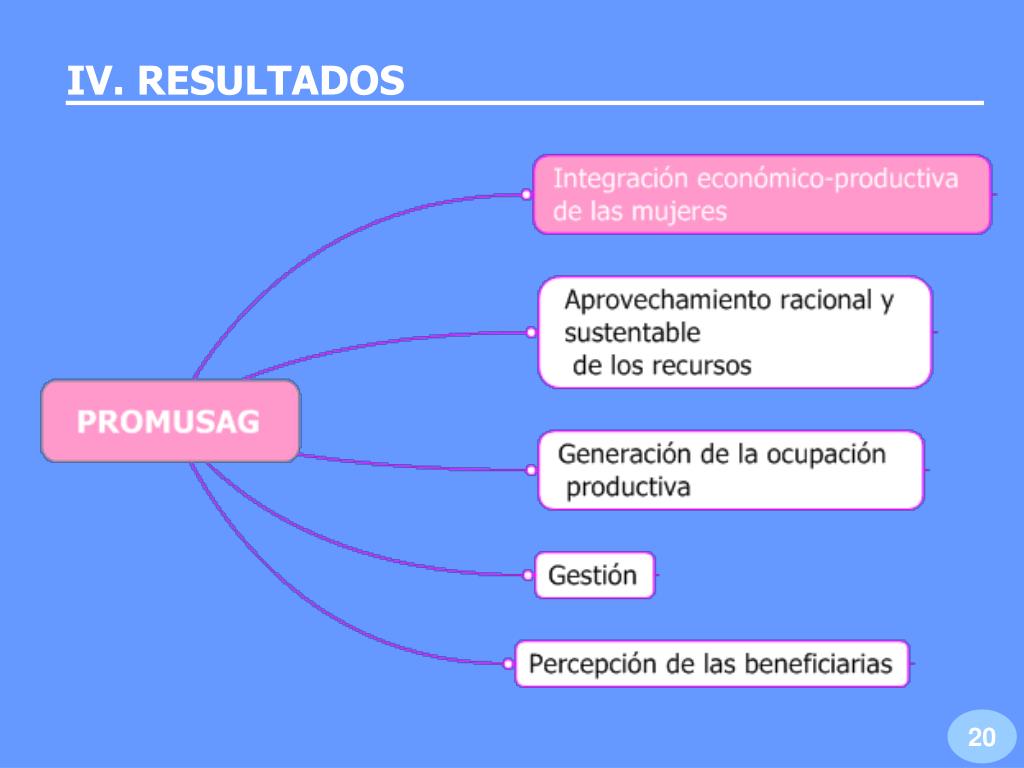 IV. RESULTADOS

PROMUSAG

Integración económico-productiva de las mujeres

Aprovechamiento racional y sustentable de los recursos

Generación de la ocupación productiva

Gestión

Percepción de las beneficiarias

20